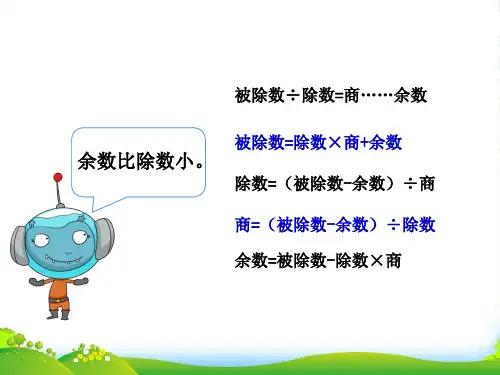 余数比除数小。

被除数÷除数=商……余数

被除数=除数×商+余数

除数=（被除数-余数）÷商

商=（被除数-余数）÷除数

余数=被除数-除数×商